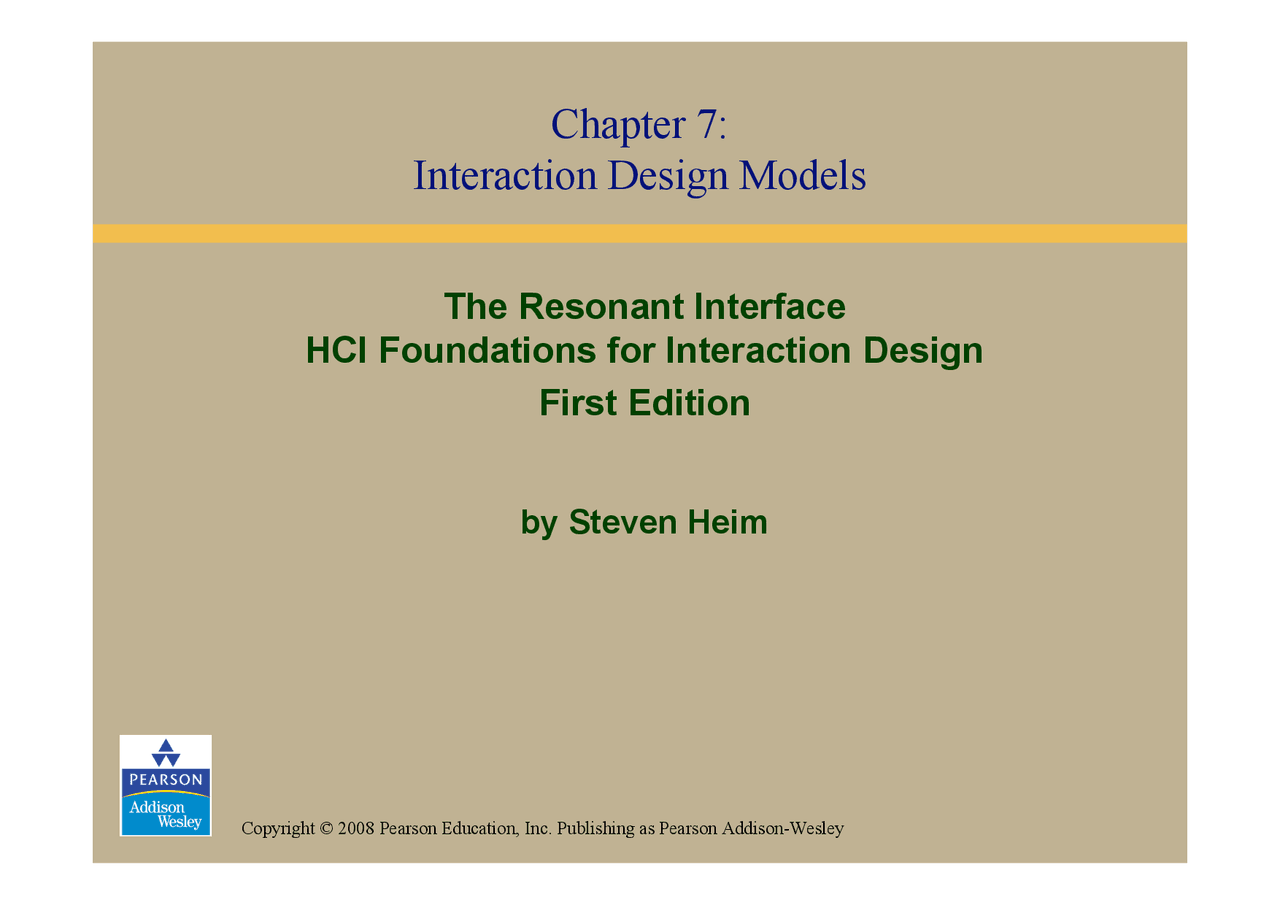 Chapter 7:
Interaction Design Models

The Resonant Interface
HCI Foundations for Interaction Design
First Edition

by Steven Heim

PEARSON
Addison
Wesley

Copyright © 2008 Pearson Education, Inc. Publishing as Pearson Addison-Wesley